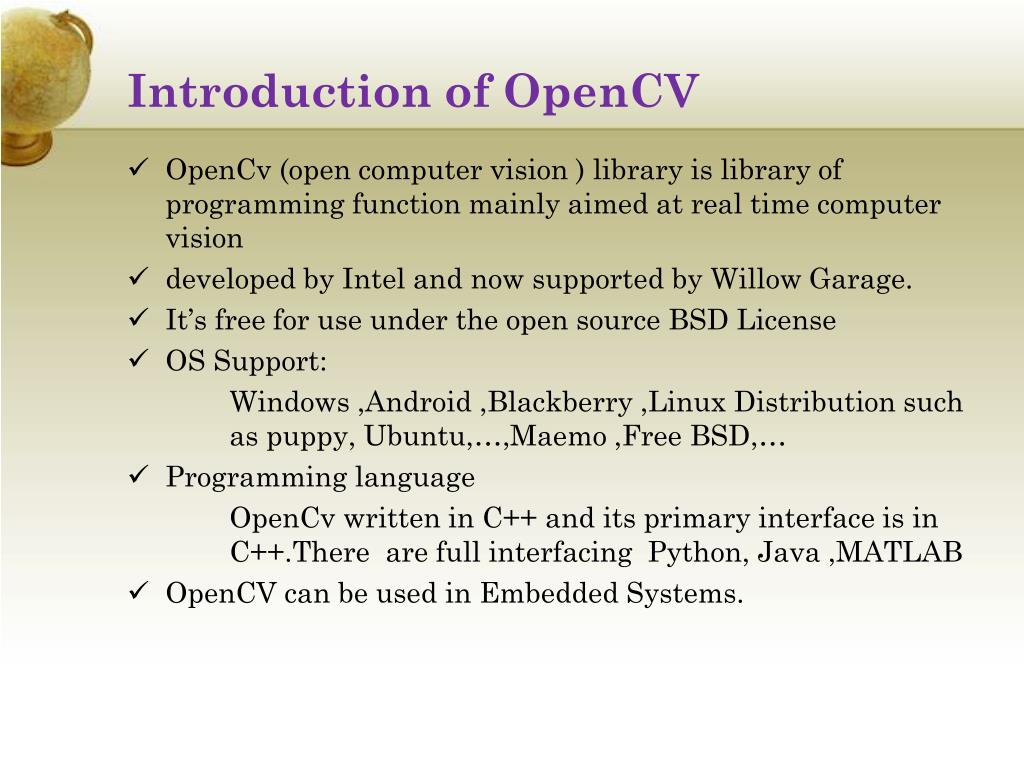 Introduction of OpenCV

✓ OpenCv (open computer vision ) library is library of programming function mainly aimed at real time computer vision
✓ developed by Intel and now supported by Willow Garage.
✓ It's free for use under the open source BSD License
✓ OS Support:

Windows ,Android ,Blackberry ,Linux Distribution such as puppy, Ubuntu,…,Maemo ,Free BSD,…

✓ Programming language

OpenCv written in C++ and its primary interface is in C++.There are full interfacing Python, Java ,MATLAB

✓ OpenCV can be used in Embedded Systems.